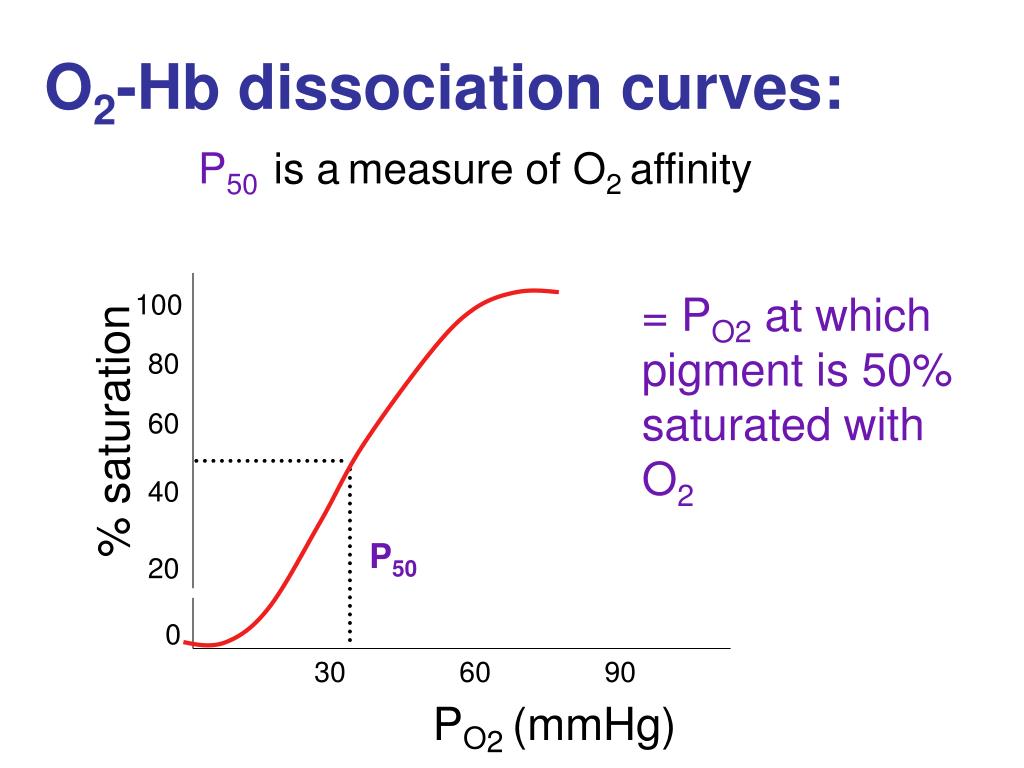 $O_2$-Hb dissociation curves:

$P_{50}$ is a measure of $O_2$ affinity

% saturation

100

80

60

40

20

0

$P_{50}$

30

60

90

$P_{O2}$ (mmHg)

= $P_{O2}$ at which pigment is 50% saturated with $O_2$